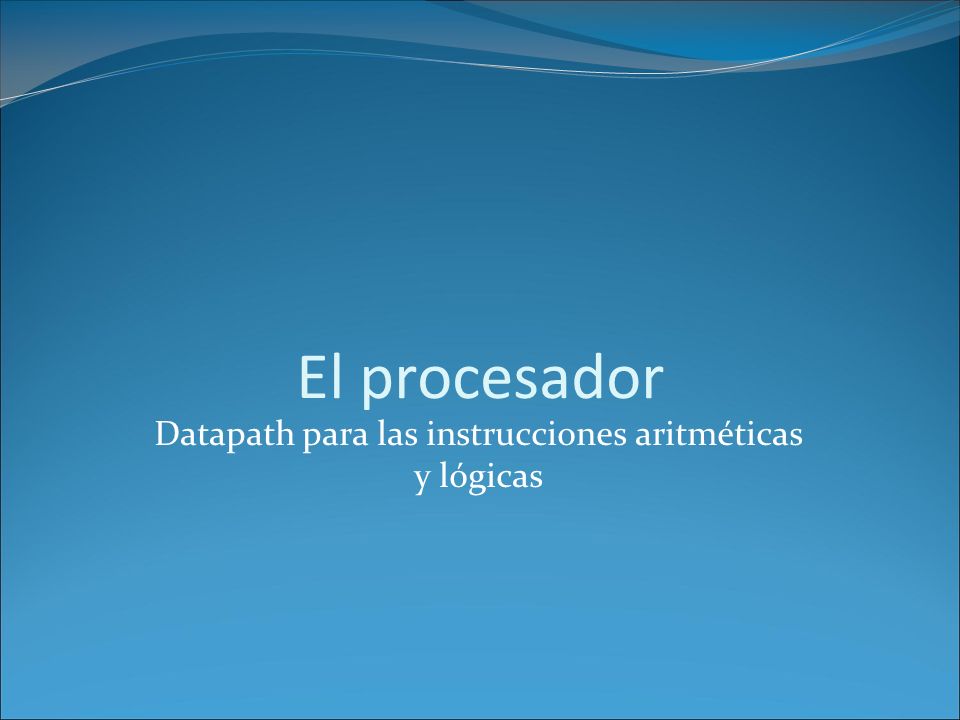 El procesador
Datapath para las instrucciones aritméticas y lógicas